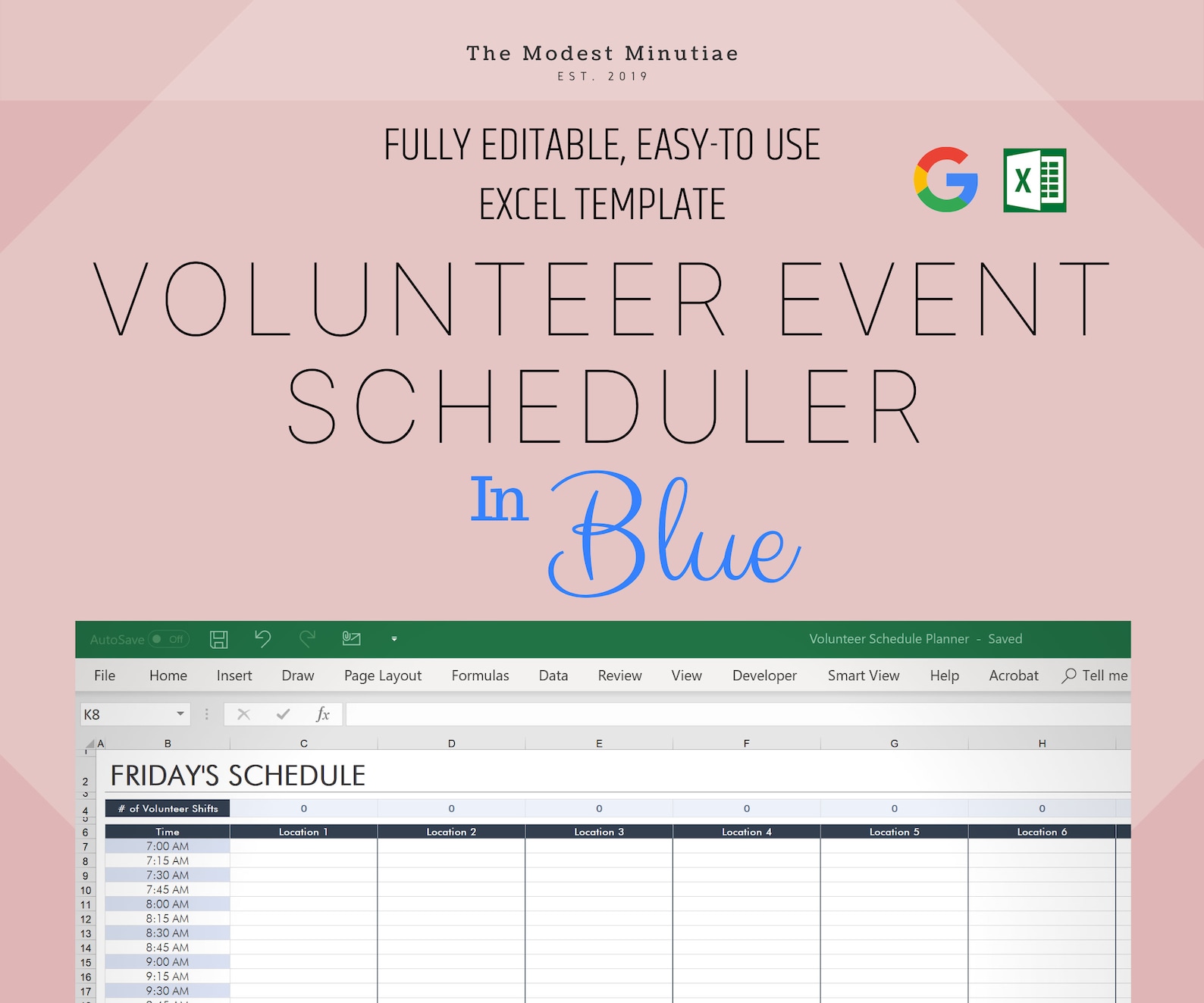 The Modest Minutiae
EST. 2019

FULLY EDITABLE, EASY-TO USE EXCEL TEMPLATE

G X

VOLUNTEER EVENT SCHEDULER

In Blue

AutoSave Off

Volunteer Schedule Planner - Saved

File Home Insert Draw Page Layout Formulas Data Review View Developer Smart View Help Acrobat Tell me

K8

$fx$

| | A | B | C | D | E | F | G | H |
|---|---|---|---|---|---|---|---|---|
| 2 | | FRIDAY'S SCHEDULE | | | | | | |
| 4 | | # of Volunteer Shifts | 0 | 0 | 0 | 0 | 0 | 0 |
| 6 | | Time | Location 1 | Location 2 | Location 3 | Location 4 | Location 5 | Location 6 |
| 7 | | 7:00 AM | | | | | | |
| 8 | | 7:15 AM | | | | | | |
| 9 | | 7:30 AM | | | | | | |
| 10 | | 7:45 AM | | | | | | |
| 11 | | 8:00 AM | | | | | | |
| 12 | | 8:15 AM | | | | | | |
| 13 | | 8:30 AM | | | | | | |
| 14 | | 8:45 AM | | | | | | |
| 15 | | 9:00 AM | | | | | | |
| 16 | | 9:15 AM | | | | | | |
| 17 | | 9:30 AM | | | | | | |